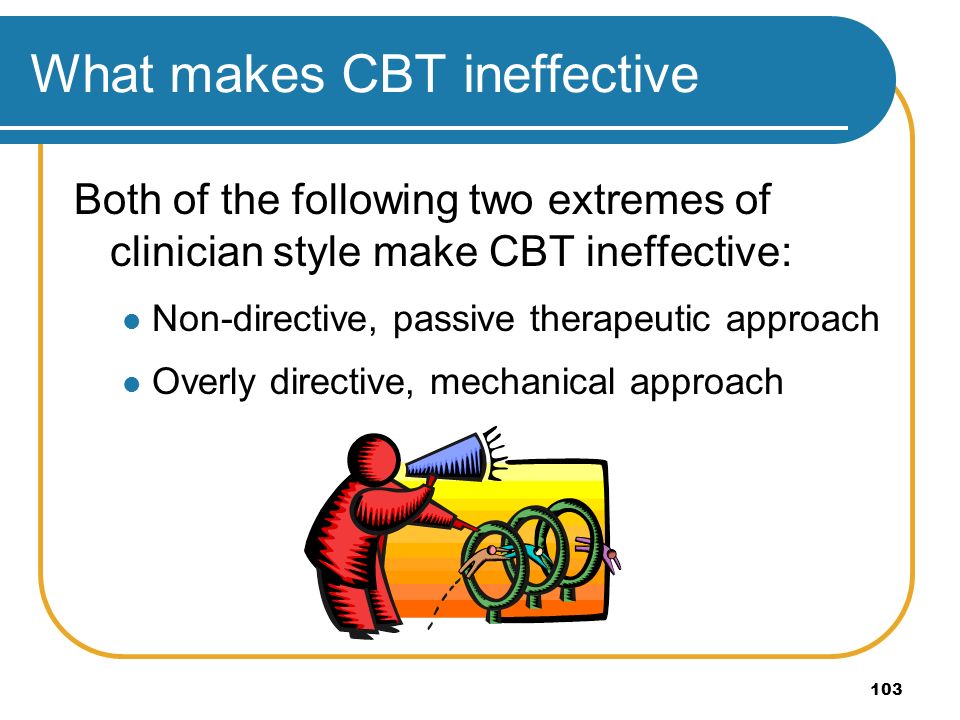 What makes CBT ineffective

Both of the following two extremes of clinician style make CBT ineffective:

- Non-directive, passive therapeutic approach
- Overly directive, mechanical approach

103